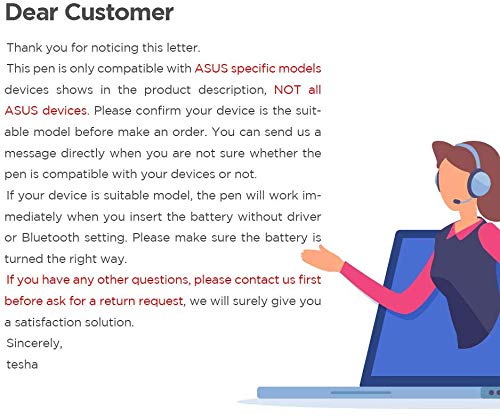 Dear Customer

Thank you for noticing this letter.

This pen is only compatible with ASUS specific models devices shows in the product description, NOT all ASUS devices. Please confirm your device is the suitable model before make an order. You can send us a message directly when you are not sure whether the pen is compatible with your devices or not.

If your device is suitable model, the pen will work immediately when you insert the battery without driver or Bluetooth setting. Please make sure the battery is turned the right way.

If you have any other questions, please contact us first before ask for a return request, we will surely give you a satisfaction solution.

Sincerely,

tesha